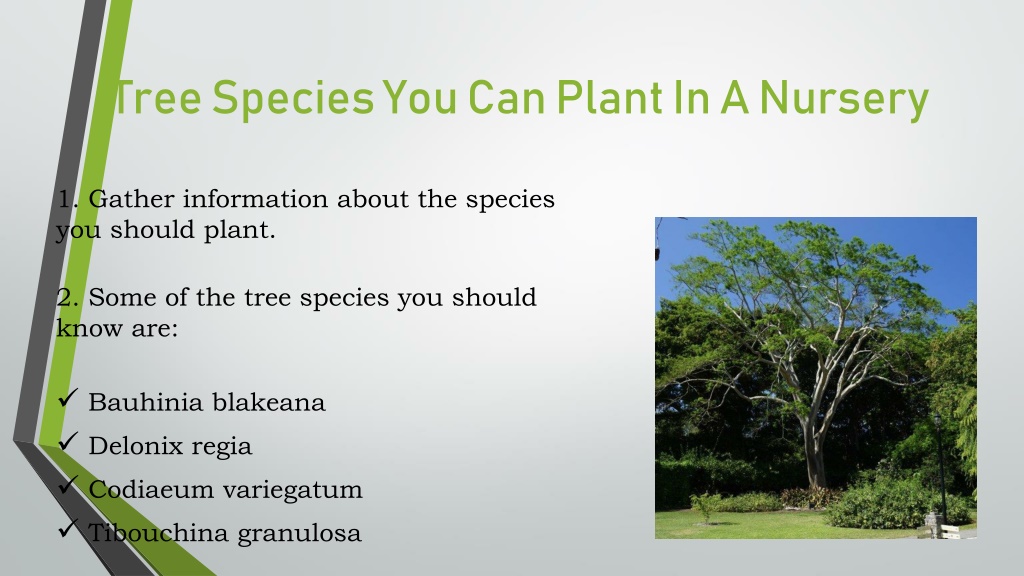 Tree Species You Can Plant In A Nursery

1. Gather information about the species you should plant.

2. Some of the tree species you should know are:

✓ Bauhinia blakeana
✓ Delonix regia
✓ Codiaeum variegatum
✓ Tibouchina granulosa